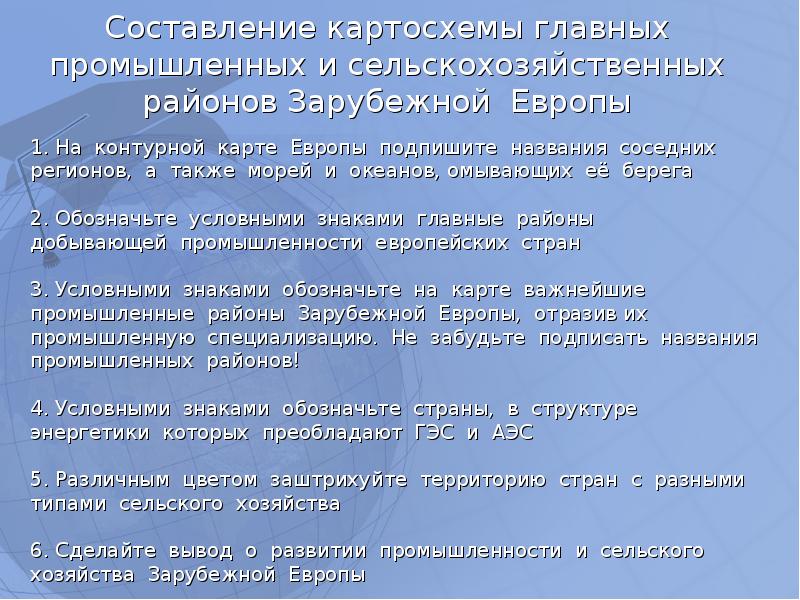 Составление картосхемы главных промышленных и сельскохозяйственных районов Зарубежной Европы

1. На контурной карте Европы подпишите названия соседних регионов, а также морей и океанов, омывающих её берега

2. Обозначьте условными знаками главные районы добывающей промышленности европейских стран

3. Условными знаками обозначьте на карте важнейшие промышленные районы Зарубежной Европы, отразив их промышленную специализацию. Не забудьте подписать названия промышленных районов!

4. Условными знаками обозначьте страны, в структуре энергетики которых преобладают ГЭС и АЭС

5. Различным цветом заштрихуйте территорию стран с разными типами сельского хозяйства

6. Сделайте вывод о развитии промышленности и сельского хозяйства Зарубежной Европы